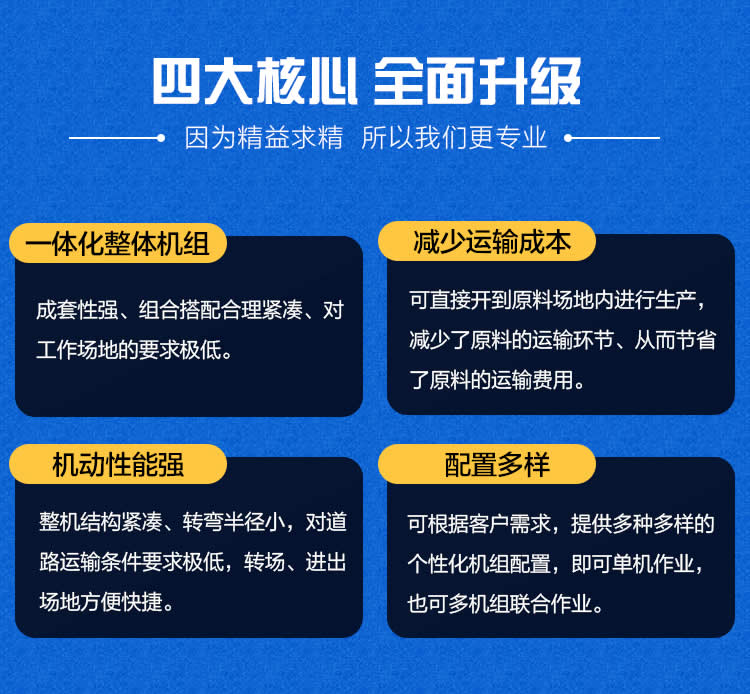 四大核心 全面升级

因为精益求精 所以我们更专业

一体化整体机组

成套性强、组合搭配合理紧凑、对工作场地的要求极低。

减少运输成本

可直接开到原料场地内进行生产，减少了原料的运输环节、从而节省了原料的运输费用。

机动性能强

整机结构紧凑、转弯半径小，对道路运输条件要求极低，转场、进出场地方便快捷。

配置多样

可根据客户需求，提供多种多样的个性化机组配置，即可单机作业，也可多机组联合作业。